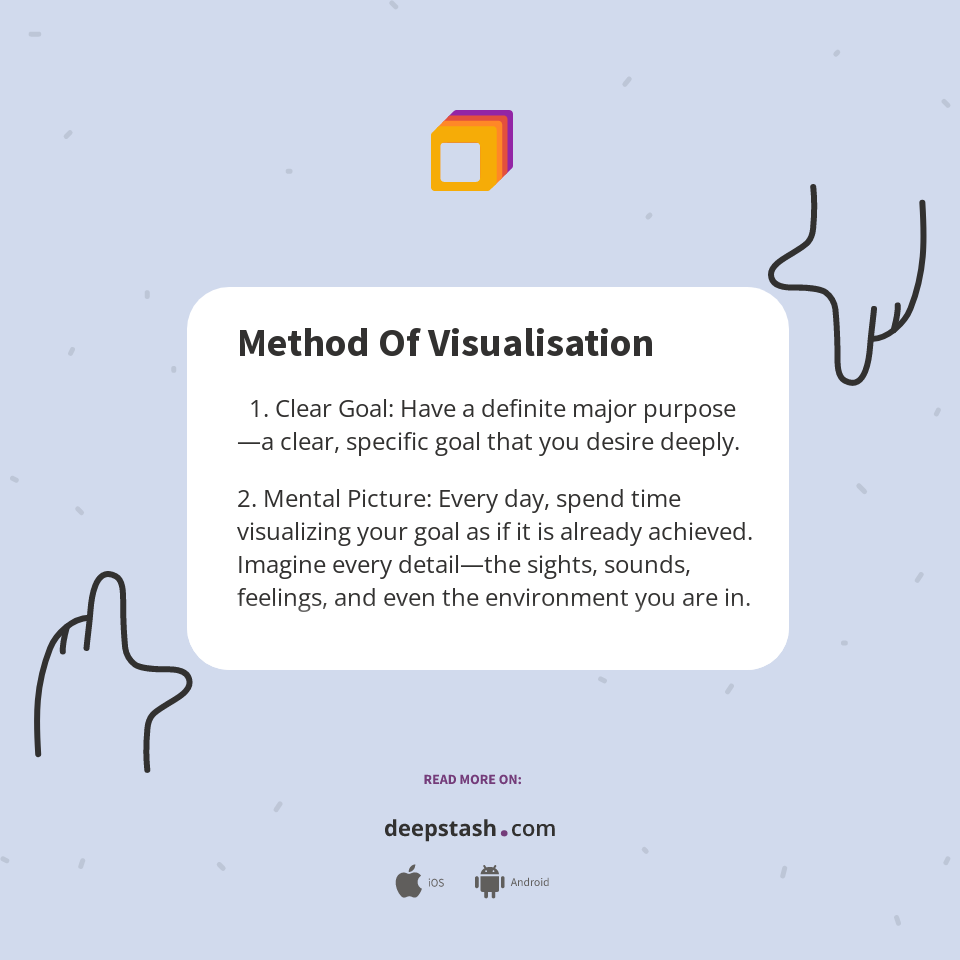 Method Of Visualisation

1. Clear Goal: Have a definite major purpose—a clear, specific goal that you desire deeply.

2. Mental Picture: Every day, spend time visualizing your goal as if it is already achieved. Imagine every detail—the sights, sounds, feelings, and even the environment you are in.

READ MORE ON:

deepstash.com

iOS Android